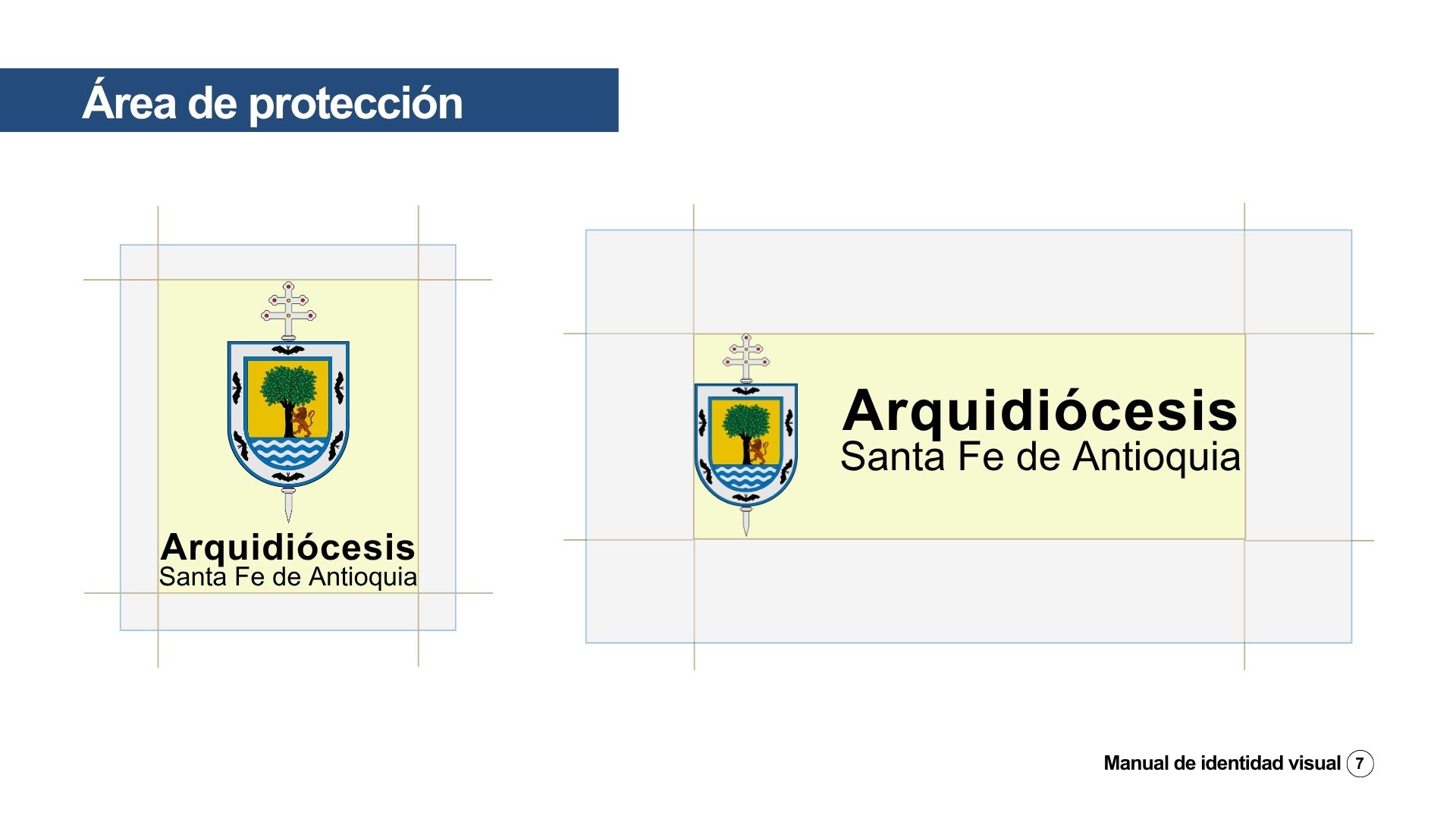 Área de protección

Arquidiócesis
Santa Fe de Antioquia

Arquidiócesis
Santa Fe de Antioquia

Manual de identidad visual 7